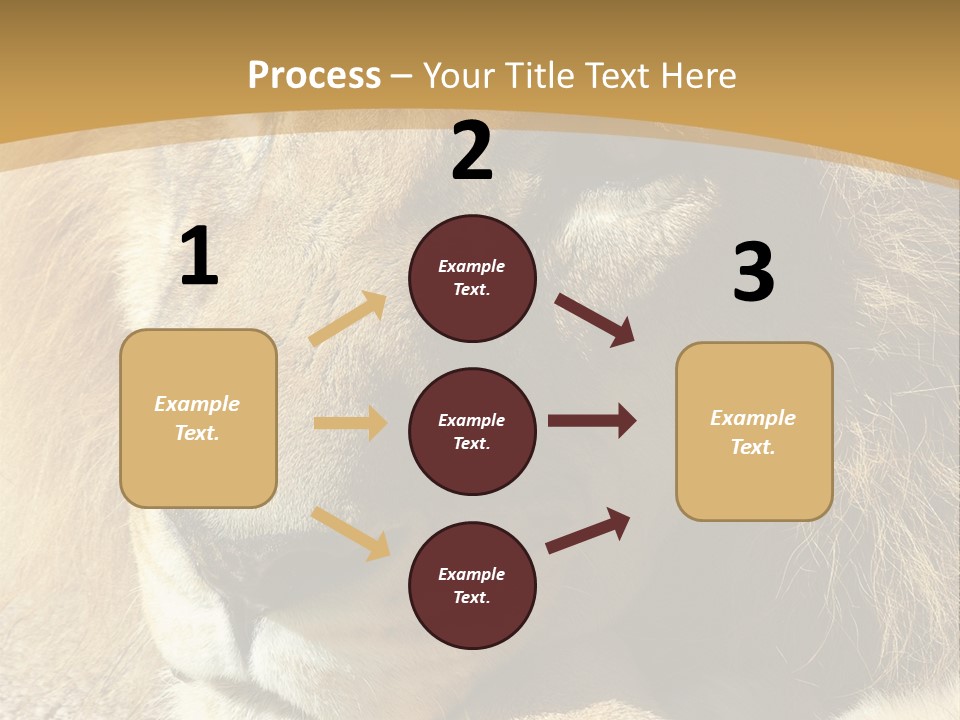 Process – Your Title Text Here

1

Example Text.

2

Example Text.

Example Text.

Example Text.

3

Example Text.